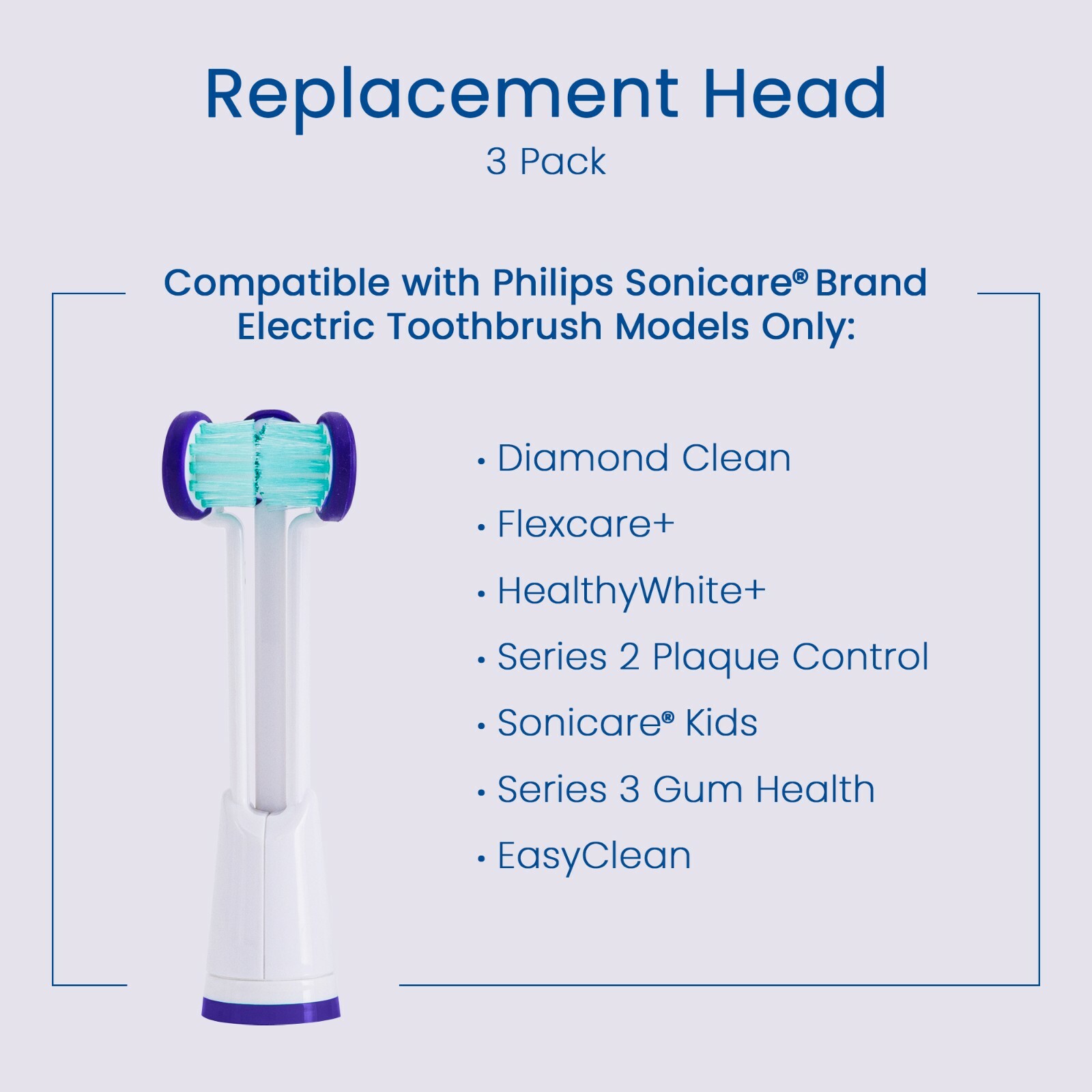 Replacement Head
3 Pack

Compatible with Philips Sonicare® Brand Electric Toothbrush Models Only:

• Diamond Clean
• Flexcare+
• HealthyWhite+
• Series 2 Plaque Control
• Sonicare® Kids
• Series 3 Gum Health
• EasyClean